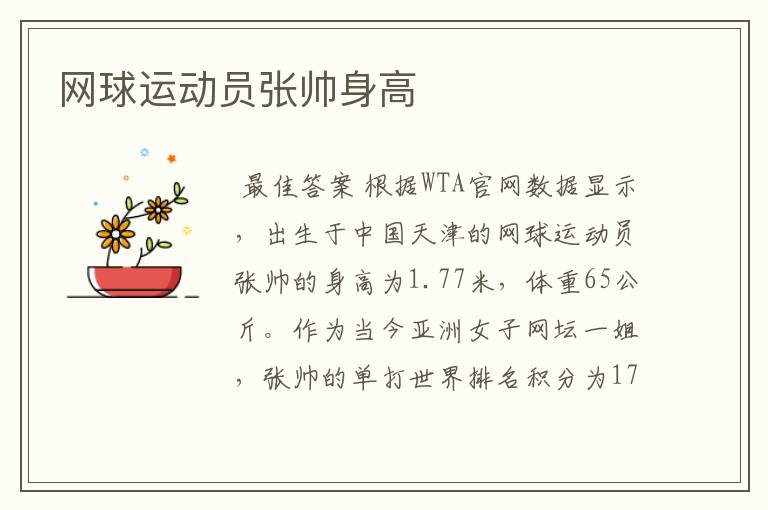 网球运动员张帅身高

最佳答案 根据WTA官网数据显示，出生于中国天津的网球运动员张帅的身高为1.77米，体重65公斤。作为当今亚洲女子网坛一姐，张帅的单打世界排名积分为17